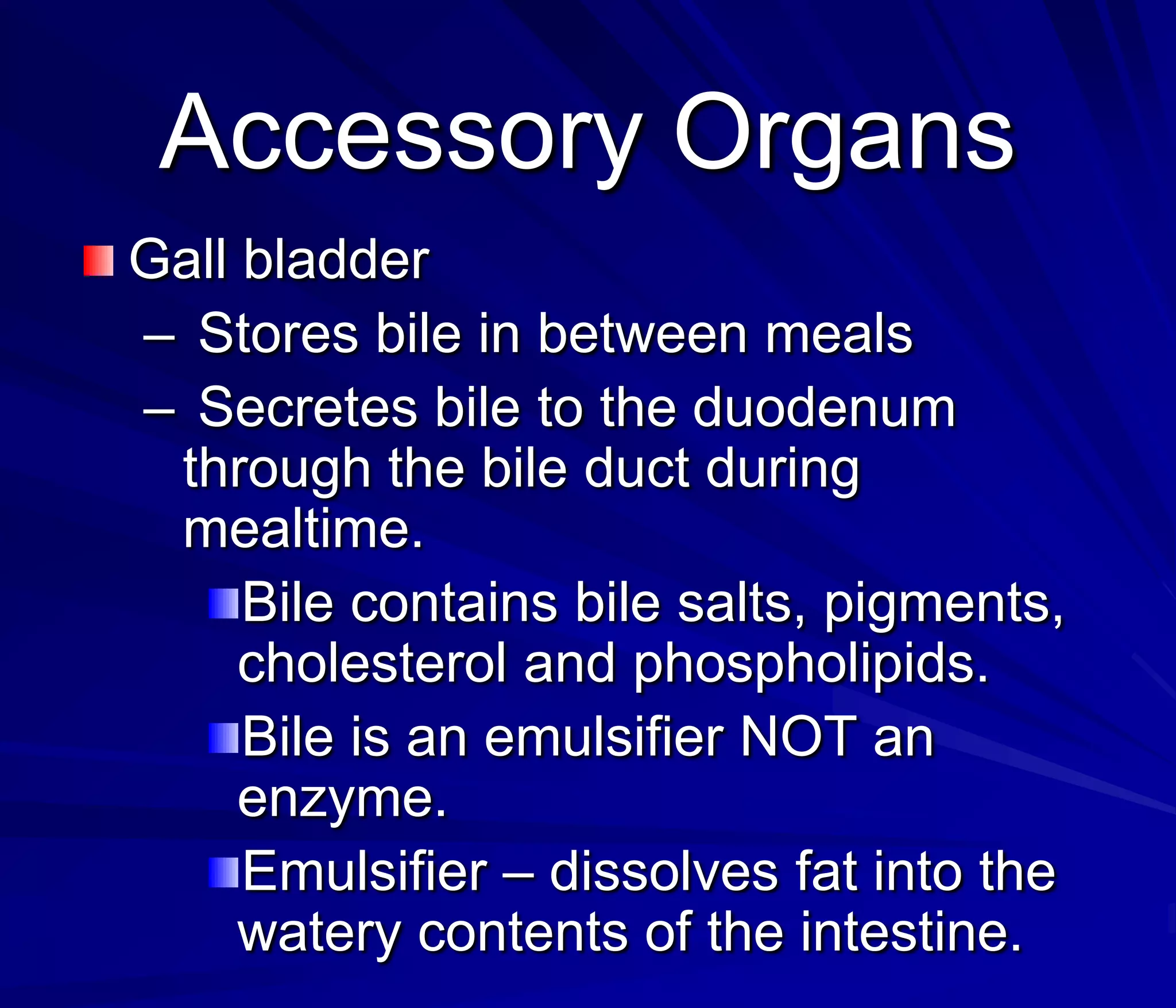 Accessory Organs

Gall bladder

– Stores bile in between meals

– Secretes bile to the duodenum through the bile duct during mealtime.

Bile contains bile salts, pigments, cholesterol and phospholipids.

Bile is an emulsifier NOT an enzyme.

Emulsifier – dissolves fat into the watery contents of the intestine.